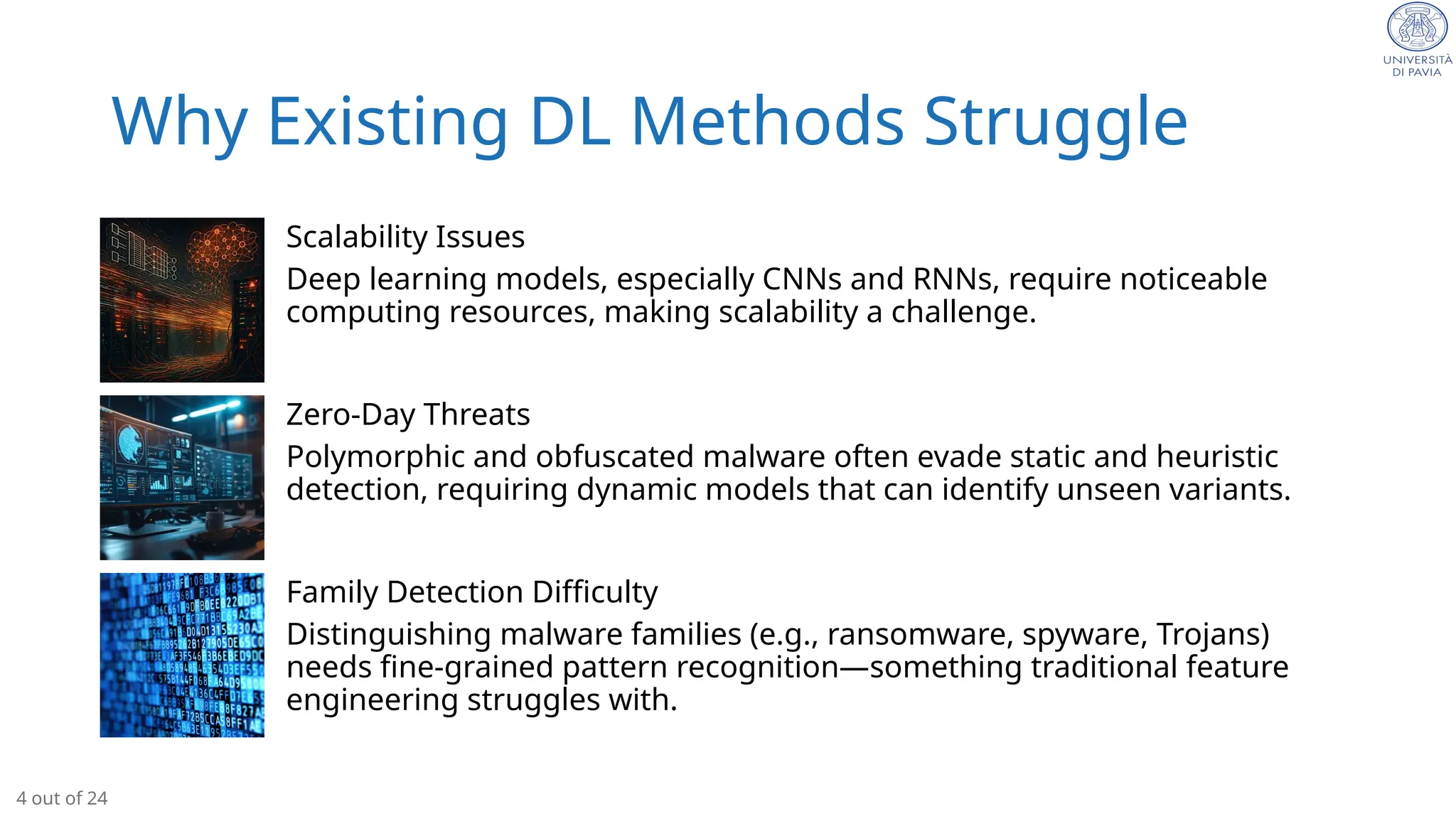 UNIVERSITÀ DI PAVIA

Why Existing DL Methods Struggle

Scalability Issues

Deep learning models, especially CNNs and RNNs, require noticeable computing resources, making scalability a challenge.

Zero-Day Threats

Polymorphic and obfuscated malware often evade static and heuristic detection, requiring dynamic models that can identify unseen variants.

Family Detection Difficulty

Distinguishing malware families (e.g., ransomware, spyware, Trojans) needs fine-grained pattern recognition—something traditional feature engineering struggles with.

4 out of 24